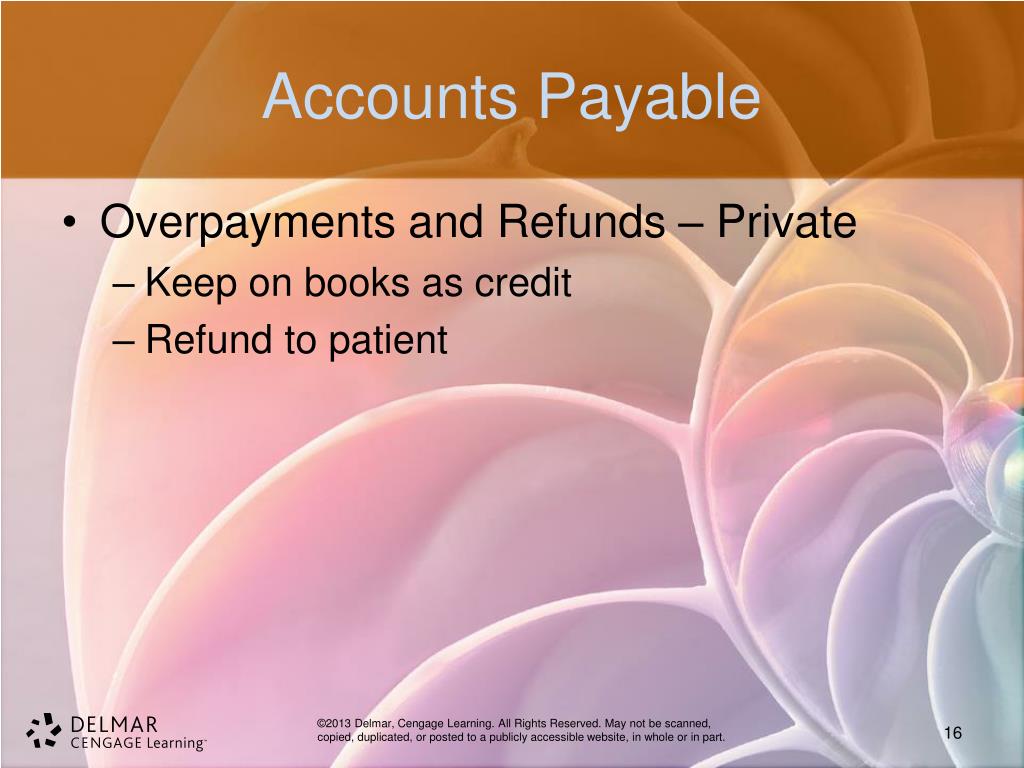 Accounts Payable

• Overpayments and Refunds – Private
– Keep on books as credit
– Refund to patient

DELMAR
CENGAGE Learning™

©2013 Delmar, Cengage Learning. All Rights Reserved. May not be scanned, copied, duplicated, or posted to a publicly accessible website, in whole or in part.

16